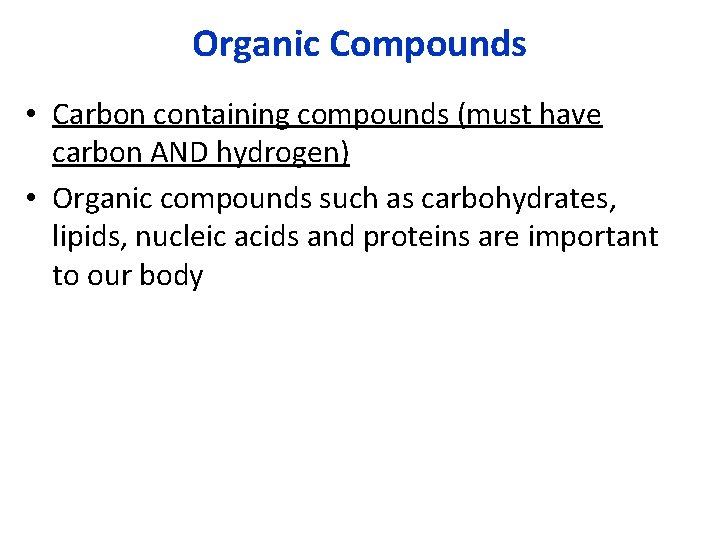 Organic Compounds

• Carbon containing compounds (must have carbon AND hydrogen)

• Organic compounds such as carbohydrates, lipids, nucleic acids and proteins are important to our body